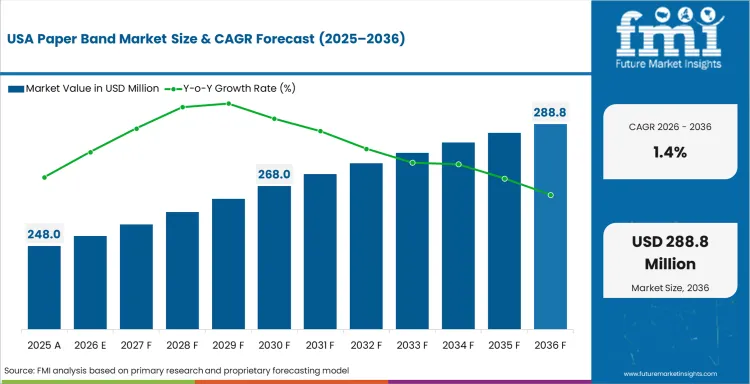 USA Paper Band Market Size & CAGR Forecast (2025–2036)

Market Value in USD Million
Y-o-Y Growth Rate (%)

248.0
268.0
288.8

2025 A
2026 E
2027 F
2028 F
2029 F
2030 F
2031 F
2032 F
2033 F
2034 F
2035 F
2036 F

Source: FMI analysis based on primary research and proprietary forecasting model

fmi
Future Market Insights

CAGR 2026 - 2036
1.4%

USD 288.8 Million
Market Size, 2036

www.futuremarketinsights.com